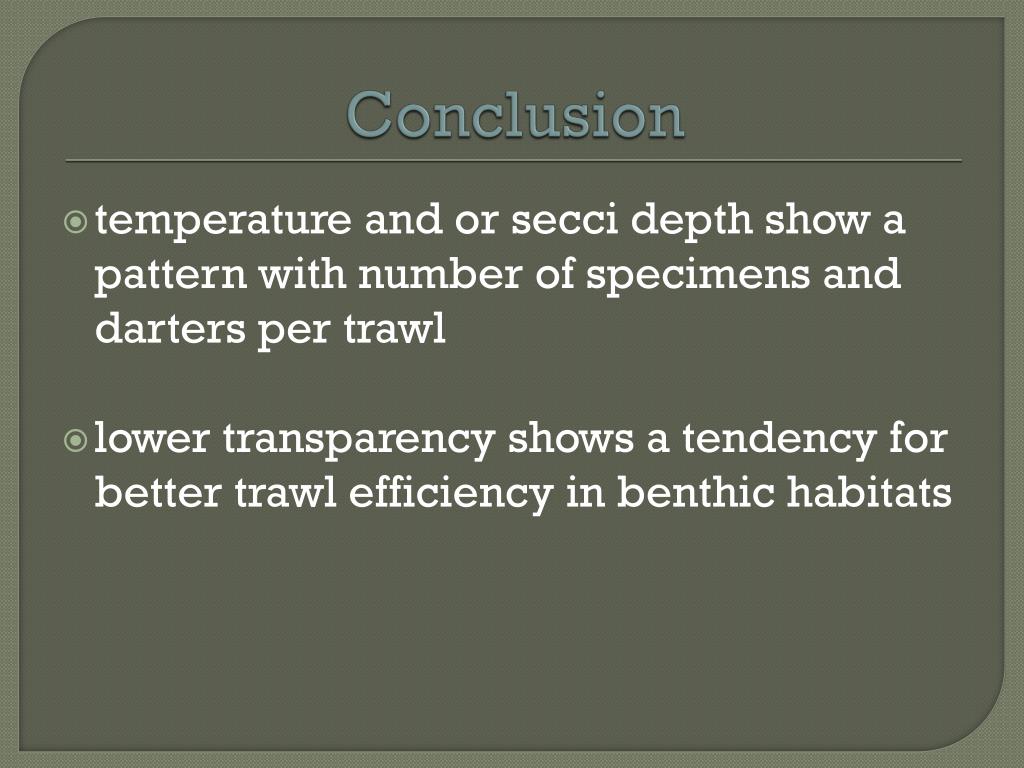 Conclusion

temperature and or secci depth show a pattern with number of specimens and darters per trawl

lower transparency shows a tendency for better trawl efficiency in benthic habitats